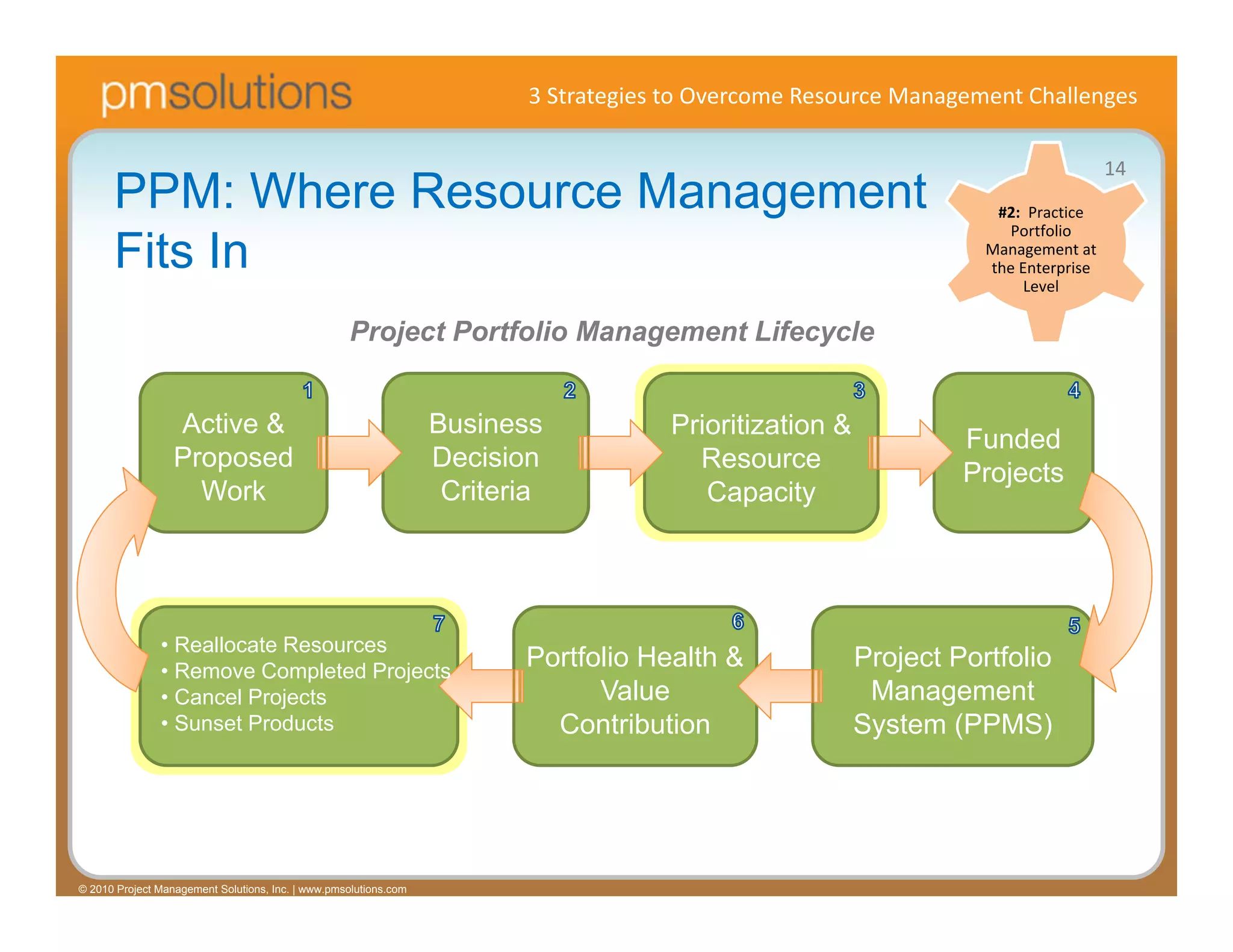 pmsolutions

3 Strategies to Overcome Resource Management Challenges

14

PPM: Where Resource Management Fits In

#2: Practice Portfolio Management at the Enterprise Level

Project Portfolio Management Lifecycle

1
Active & Proposed Work

2
Business Decision Criteria

3
Prioritization & Resource Capacity

4
Funded Projects

5
Project Portfolio Management System (PPMS)

6
Portfolio Health & Value Contribution

7
• Reallocate Resources
• Remove Completed Projects
• Cancel Projects
• Sunset Products

© 2010 Project Management Solutions, Inc. | www.pmsolutions.com